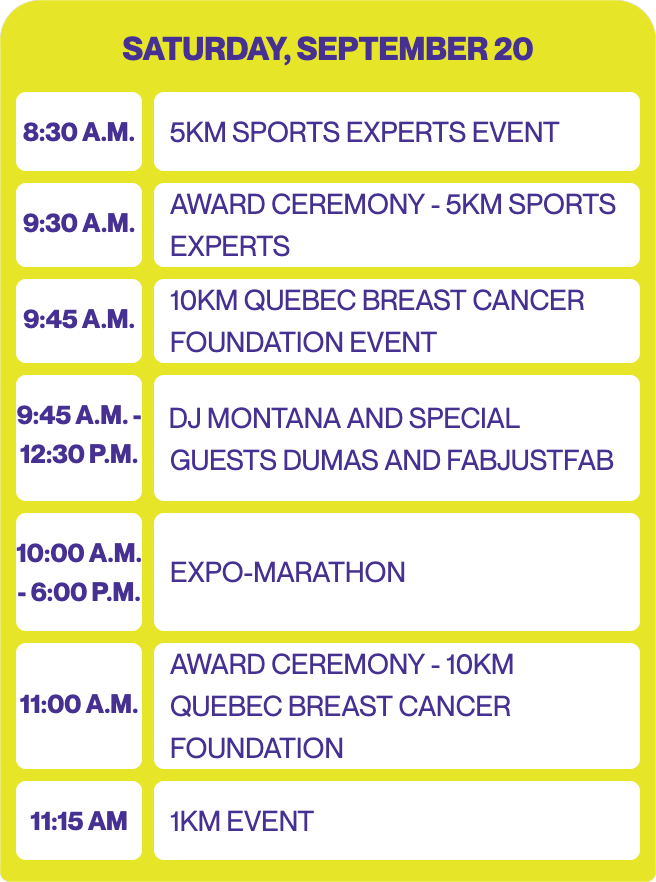 SATURDAY, SEPTEMBER 20

| | |
|---|---|
| 8:30 A.M. | 5KM SPORTS EXPERTS EVENT |
| 9:30 A.M. | AWARD CEREMONY - 5KM SPORTS EXPERTS |
| 9:45 A.M. | 10KM QUEBEC BREAST CANCER FOUNDATION EVENT |
| 9:45 A.M. - 12:30 P.M. | DJ MONTANA AND SPECIAL GUESTS DUMAS AND FABJUSTFAB |
| 10:00 A.M. - 6:00 P.M. | EXPO-MARATHON |
| 11:00 A.M. | AWARD CEREMONY - 10KM QUEBEC BREAST CANCER FOUNDATION |
| 11:15 AM | 1KM EVENT |